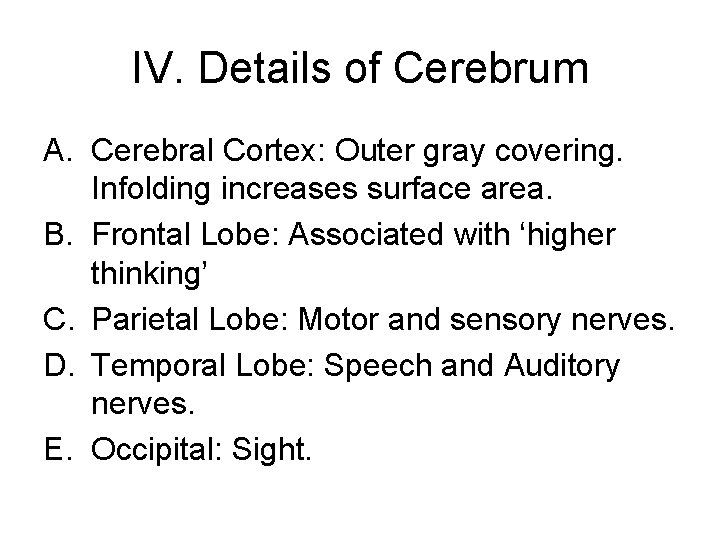 IV. Details of Cerebrum

A. Cerebral Cortex: Outer gray covering. Infolding increases surface area.
B. Frontal Lobe: Associated with ‘higher thinking’
C. Parietal Lobe: Motor and sensory nerves.
D. Temporal Lobe: Speech and Auditory nerves.
E. Occipital: Sight.